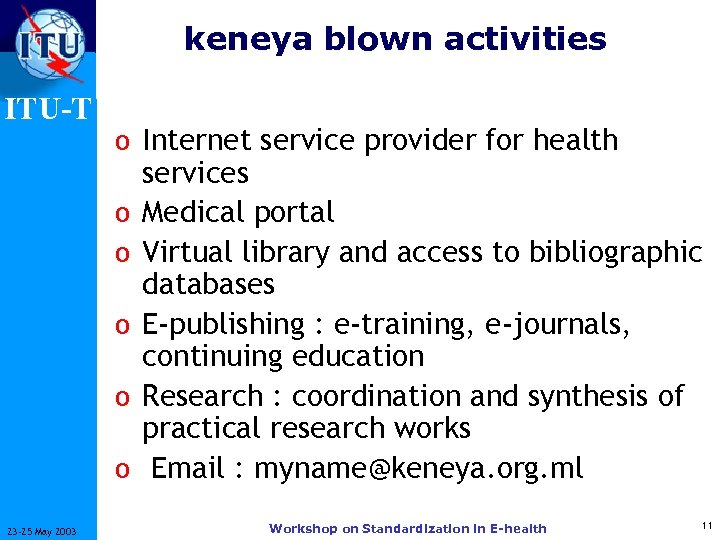 ITU

ITU-T

keneya blown activities

o Internet service provider for health services
o Medical portal
o Virtual library and access to bibliographic databases
o E-publishing : e-training, e-journals, continuing education
o Research : coordination and synthesis of practical research works
o Email : myname@keneya.org.ml

23-25 May 2003

Workshop on Standardization in E-health

11